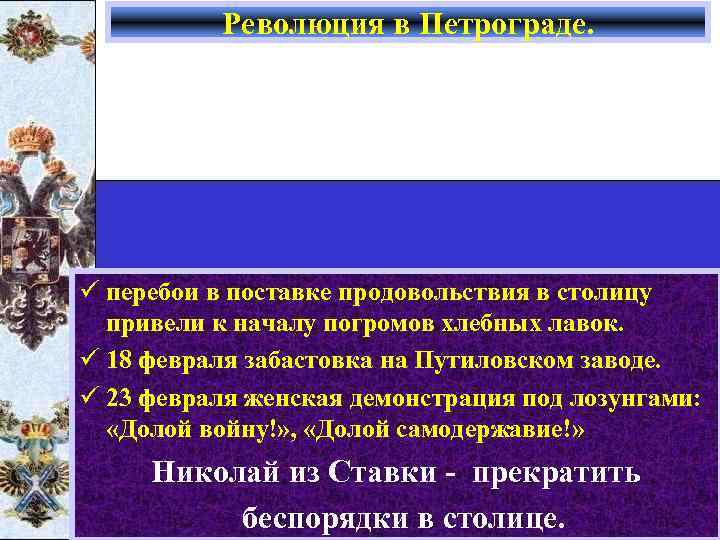 Революция в Петрограде.

✓ перебои в поставке продовольствия в столицу привели к началу погромов хлебных лавок.
✓ 18 февраля забастовка на Путиловском заводе.
✓ 23 февраля женская демонстрация под лозунгами: «Долой войну!», «Долой самодержавие!»

Николай из Ставки - прекратить беспорядки в столице.